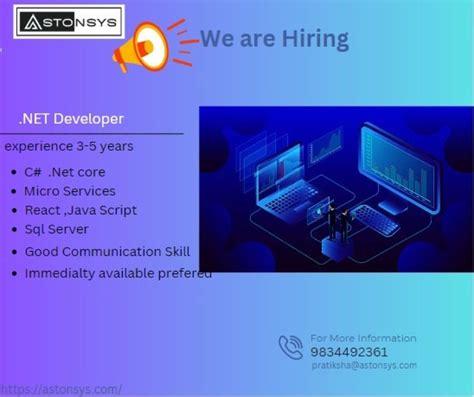 ASTONSYS

We are Hiring

.NET Developer

experience 3-5 years

- C# .Net core
- Micro Services
- React ,Java Script
- Sql Server
- Good Communication Skill
- Immedialty available prefered

For More Information
9834492361
pratiksha@astonsys.com

https://astonsys.com/